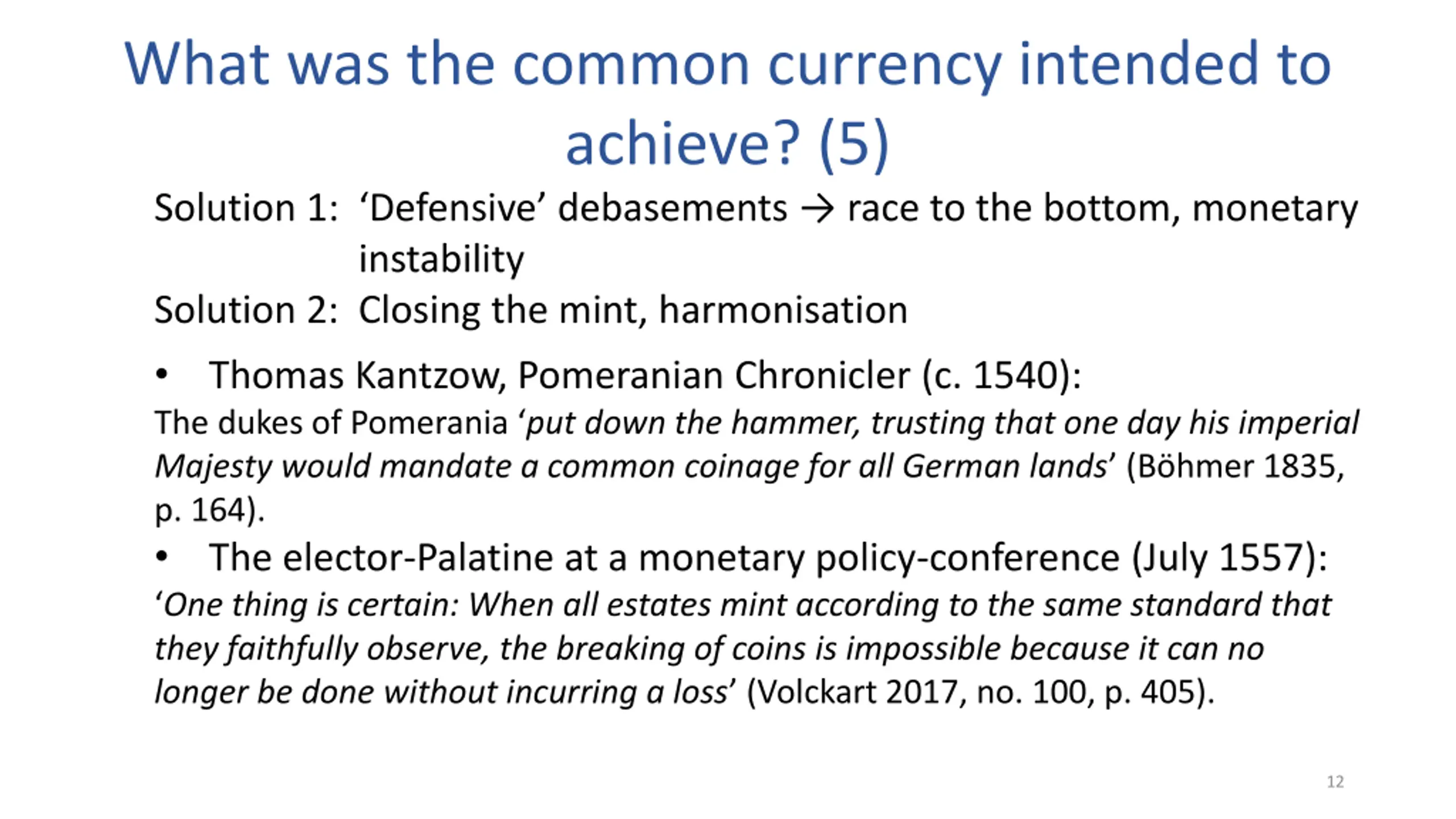 What was the common currency intended to achieve? (5)

Solution 1: ‘Defensive’ debasements → race to the bottom, monetary instability

Solution 2: Closing the mint, harmonisation

• Thomas Kantzow, Pomeranian Chronicler (c. 1540):

The dukes of Pomerania ‘put down the hammer, trusting that one day his imperial Majesty would mandate a common coinage for all German lands’ (Böhmer 1835, p. 164).

• The elector-Palatine at a monetary policy-conference (July 1557):

‘One thing is certain: When all estates mint according to the same standard that they faithfully observe, the breaking of coins is impossible because it can no longer be done without incurring a loss’ (Volckart 2017, no. 100, p. 405).

12